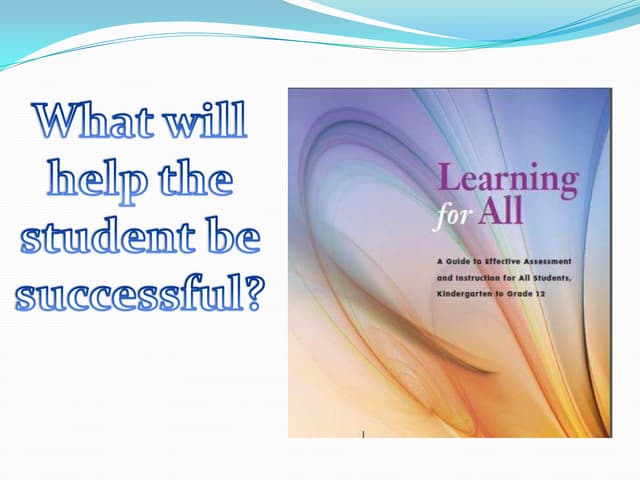 What will help the student be successful?

Learning for All

A Guide to Effective Assessment and Instruction for All Students, Kindergarten to Grade 12